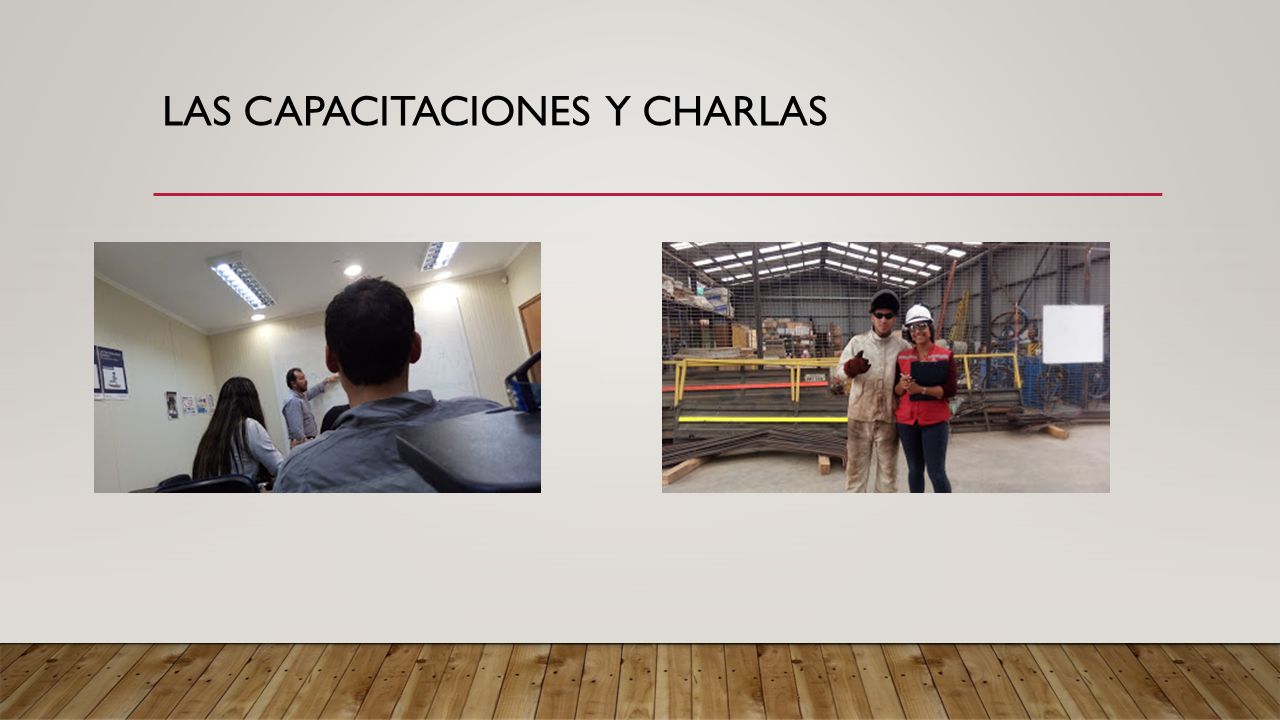 LAS CAPACITACIONES Y CHARLAS